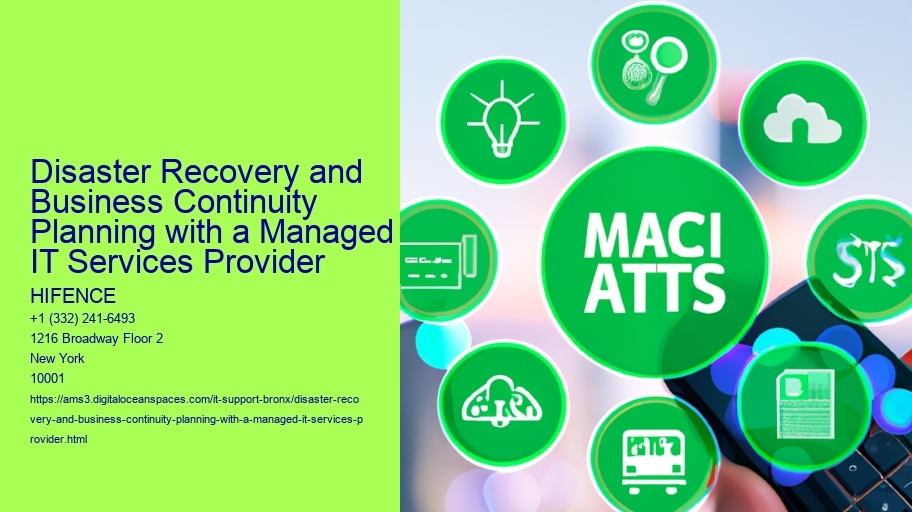 Disaster Recovery and Business Continuity Planning with a Managed IT Services Provider

HIFENCE
+1 (332) 241-6493
1216 Broadway Floor 2
New York
10001
https://ams3.digitaloceanspaces.com/it-support-bronx/disaster-recovery-and-business-continuity-planning-with-a-managed-it-services-provider.html

MACI ATTS

STS